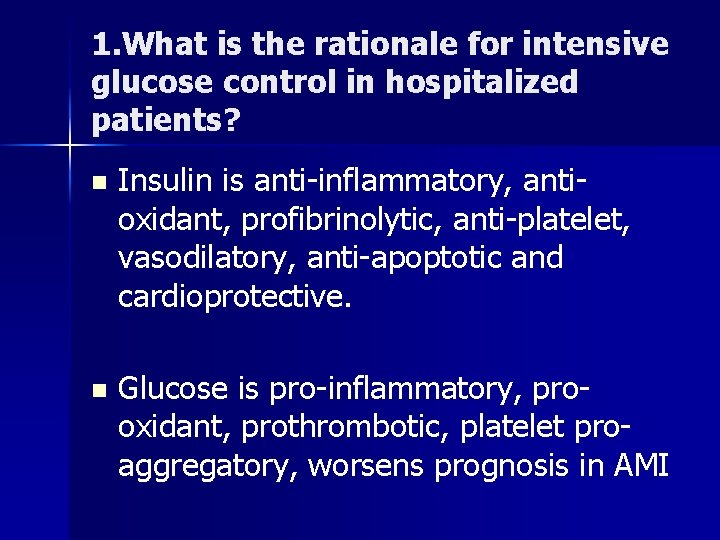 1.What is the rationale for intensive glucose control in hospitalized patients?

Insulin is anti-inflammatory, anti-oxidant, profibrinolytic, anti-platelet, vasodilatory, anti-apoptotic and cardioprotective.

Glucose is pro-inflammatory, pro-oxidant, prothrombotic, platelet pro-aggregatory, worsens prognosis in AMI